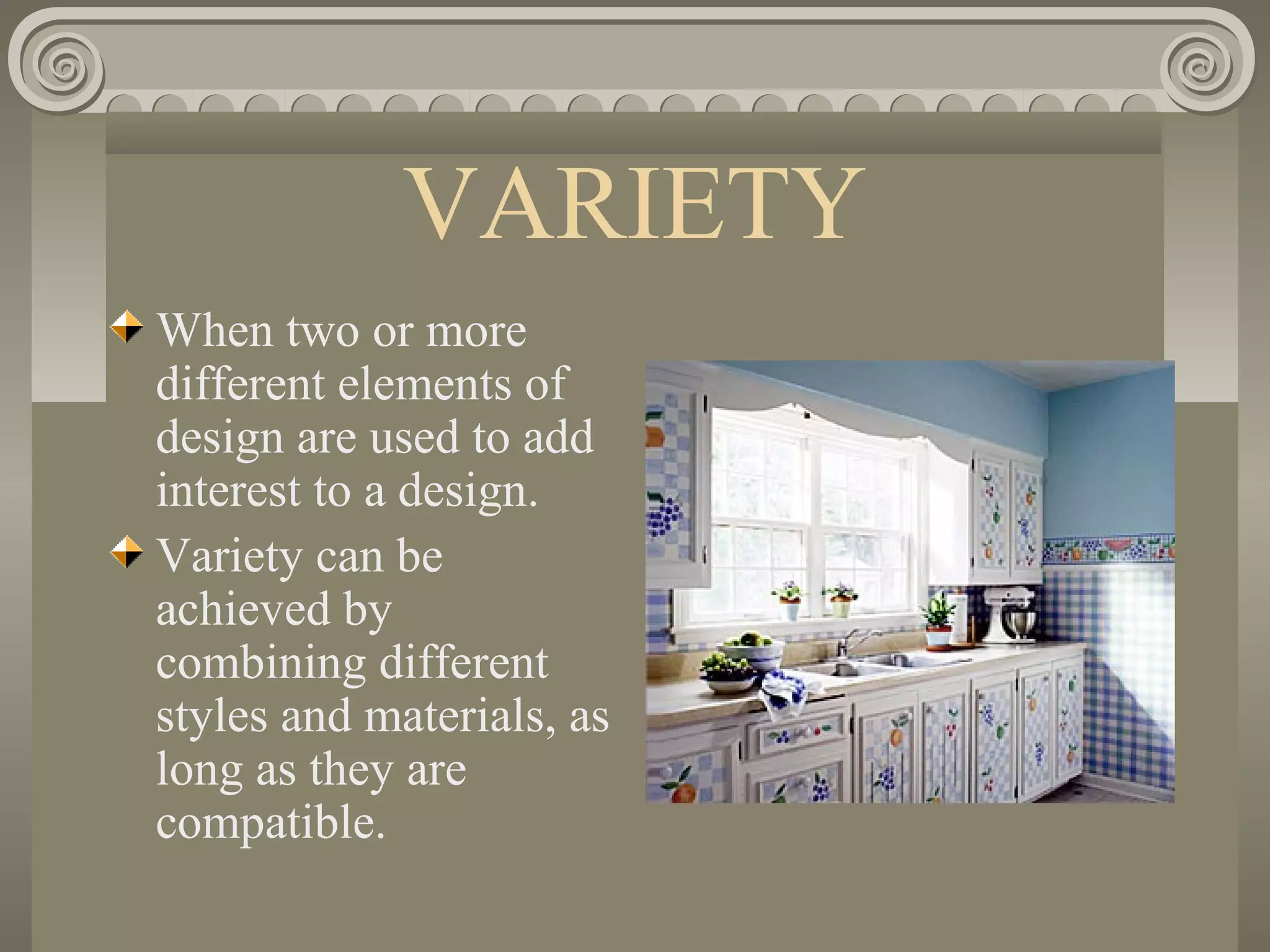 VARIETY

When two or more different elements of design are used to add interest to a design.

Variety can be achieved by combining different styles and materials, as long as they are compatible.